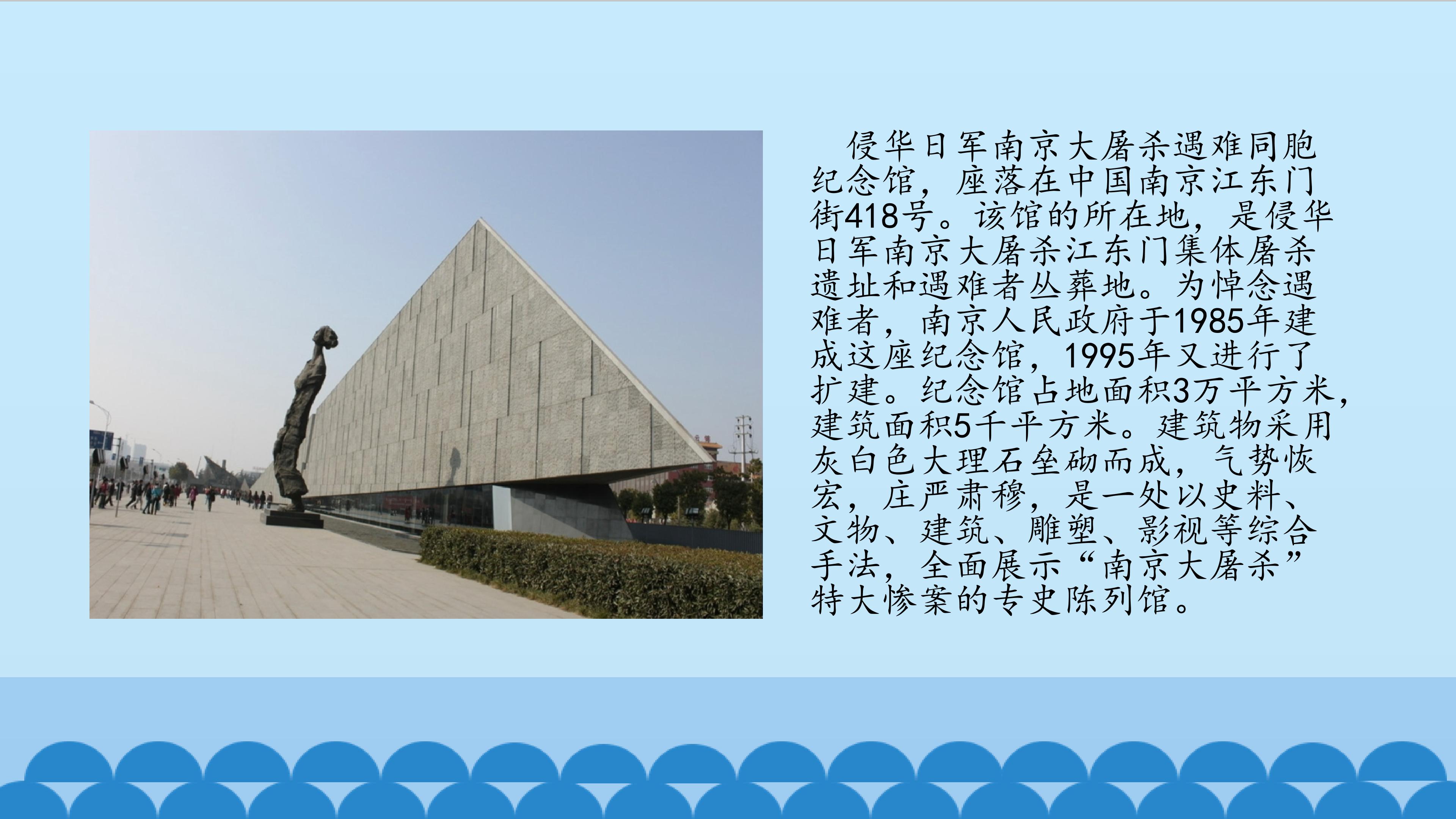 侵华日军南京大屠杀遇难同胞纪念馆，座落在中国南京江东门街418号。该馆的所在地，是侵华日军南京大屠杀江东门集体屠杀遗址和遇难者丛葬地。为悼念遇难者，南京人民政府于1985年建成这座纪念馆，1995年又进行了扩建。纪念馆占地面积3万平方米，建筑面积5千平方米。建筑物采用灰白色大理石垒砌而成，气势恢宏，庄严肃穆，是一处以史料、文物、建筑、雕塑、影视等综合手法，全面展示“南京大屠杀”特大惨案的专史陈列馆。